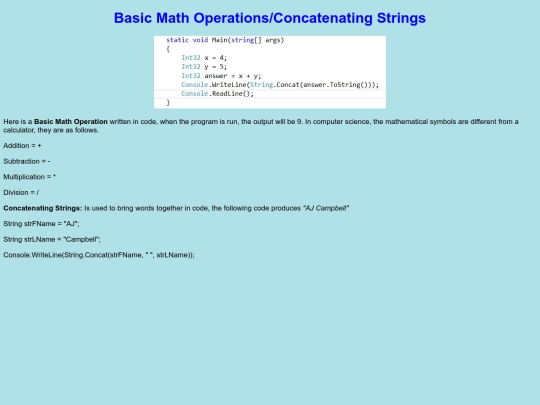 Basic Math Operations/Concatenating Strings

static void Main(string[] args)
{
Int32 x = 4;
Int32 y = 5;
Int32 answer = x + y;
Console.WriteLine(String.Concat(answer.ToString()));
Console.ReadLine();
}

Here is a Basic Math Operation written in code, when the program is run, the output will be 9. In computer science, the mathematical symbols are different from a calculator, they are as follows.

Addition = +

Subtraction = -

Multiplication = *

Division = /

Concatenating Strings: Is used to bring words together in code, the following code produces "AJ Campbell"

String strFName = "AJ";

String strLName = "Campbell";

Console.WriteLine(String.Concat(strFName, " ", strLName));